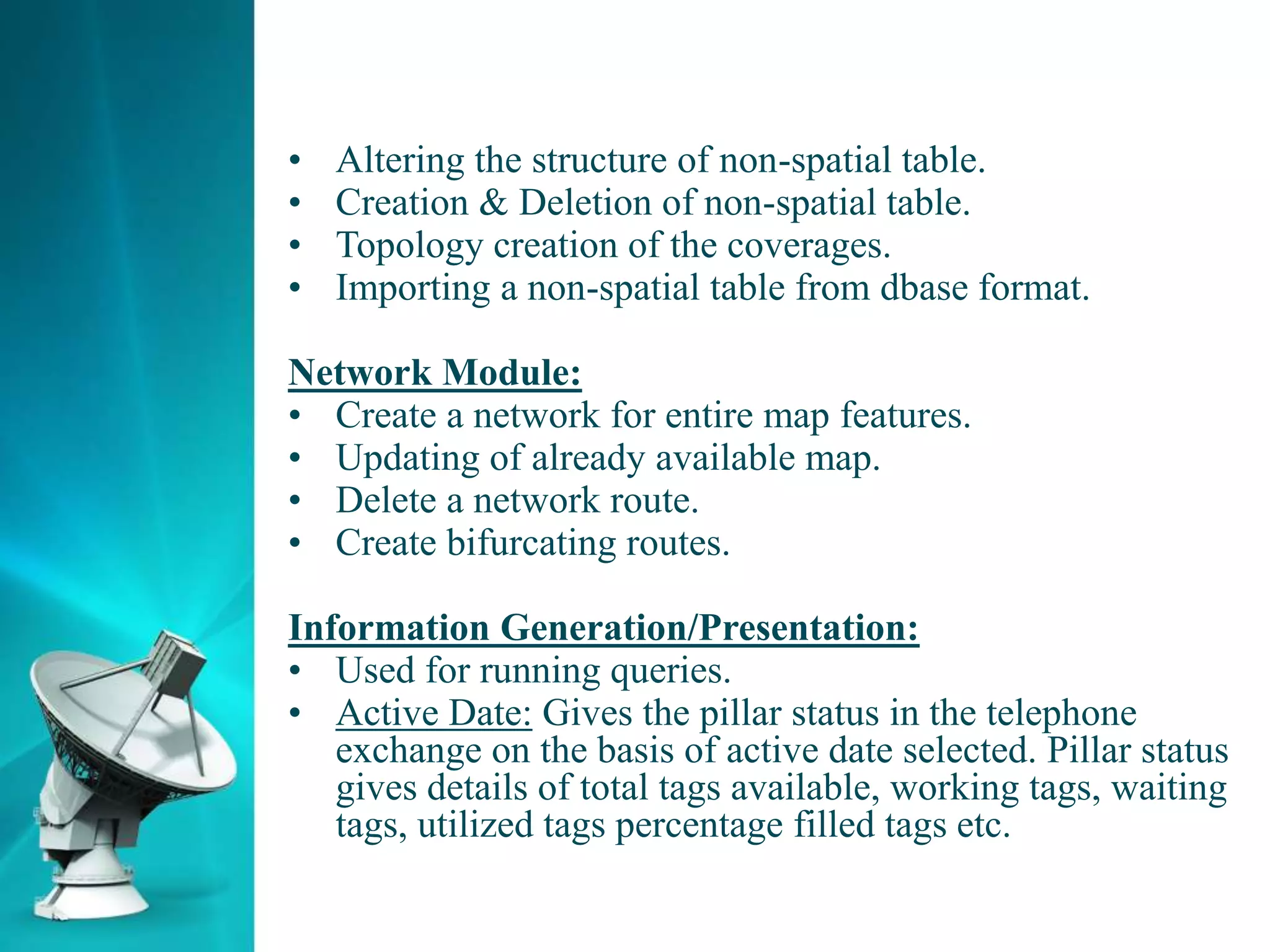 • Altering the structure of non-spatial table.
• Creation & Deletion of non-spatial table.
• Topology creation of the coverages.
• Importing a non-spatial table from dbase format.

Network Module:
• Create a network for entire map features.
• Updating of already available map.
• Delete a network route.
• Create bifurcating routes.

Information Generation/Presentation:
• Used for running queries.
• Active Date: Gives the pillar status in the telephone exchange on the basis of active date selected. Pillar status gives details of total tags available, working tags, waiting tags, utilized tags percentage filled tags etc.